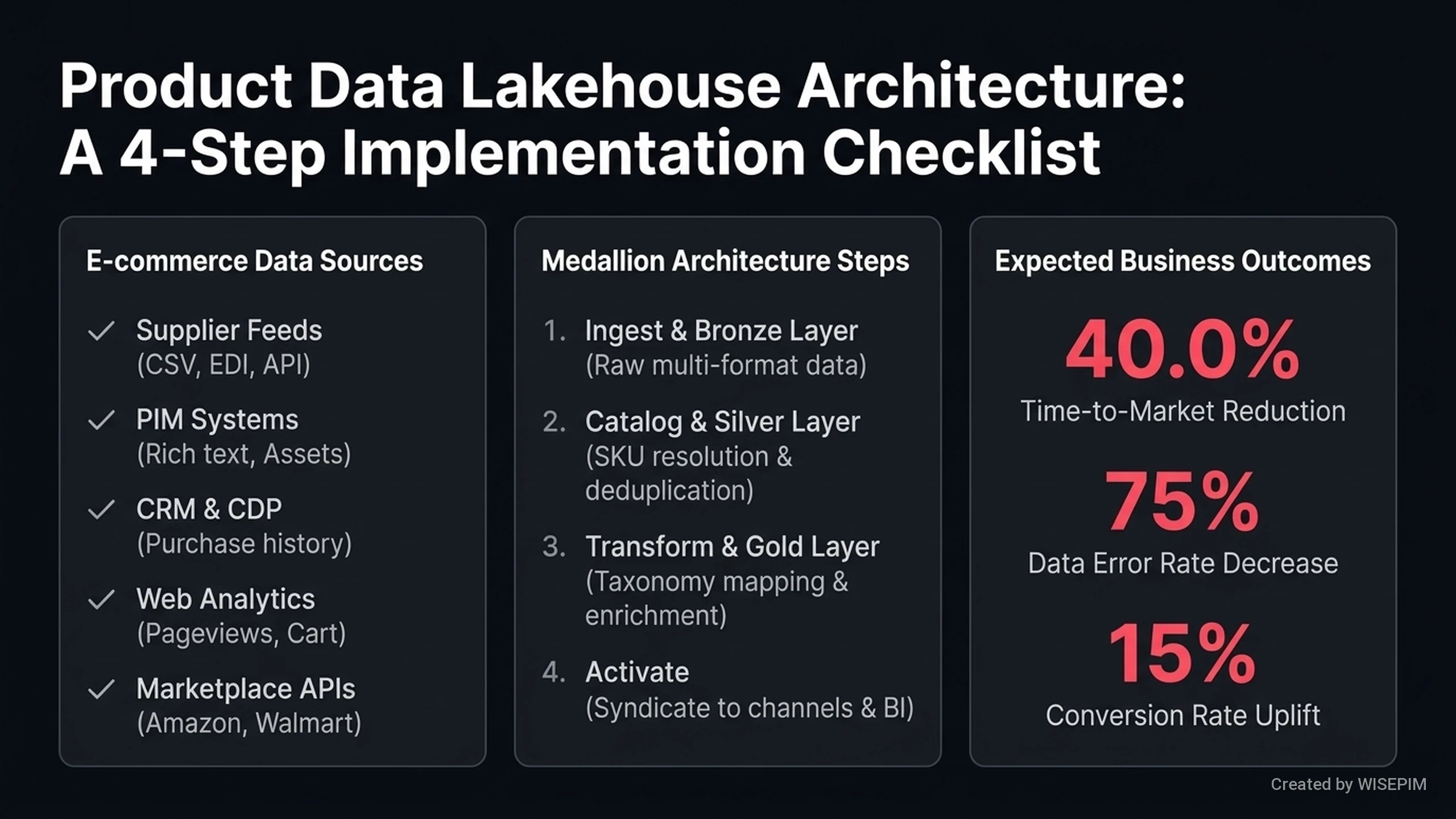 Product Data Lakehouse Architecture:
A 4-Step Implementation Checklist

E-commerce Data Sources

Supplier Feeds
(CSV, EDI, API)

PIM Systems
(Rich text, Assets)

CRM & CDP
(Purchase history)

Web Analytics
(Pageviews, Cart)

Marketplace APIs
(Amazon, Walmart)

Medallion Architecture Steps

1. Ingest & Bronze Layer
(Raw multi-format data)

2. Catalog & Silver Layer
(SKU resolution & deduplication)

3. Transform & Gold Layer
(Taxonomy mapping & enrichment)

4. Activate
(Syndicate to channels & BI)

Expected Business Outcomes

40.0%
Time-to-Market Reduction

75%
Data Error Rate Decrease

15%
Conversion Rate Uplift

Created by WISEPIM